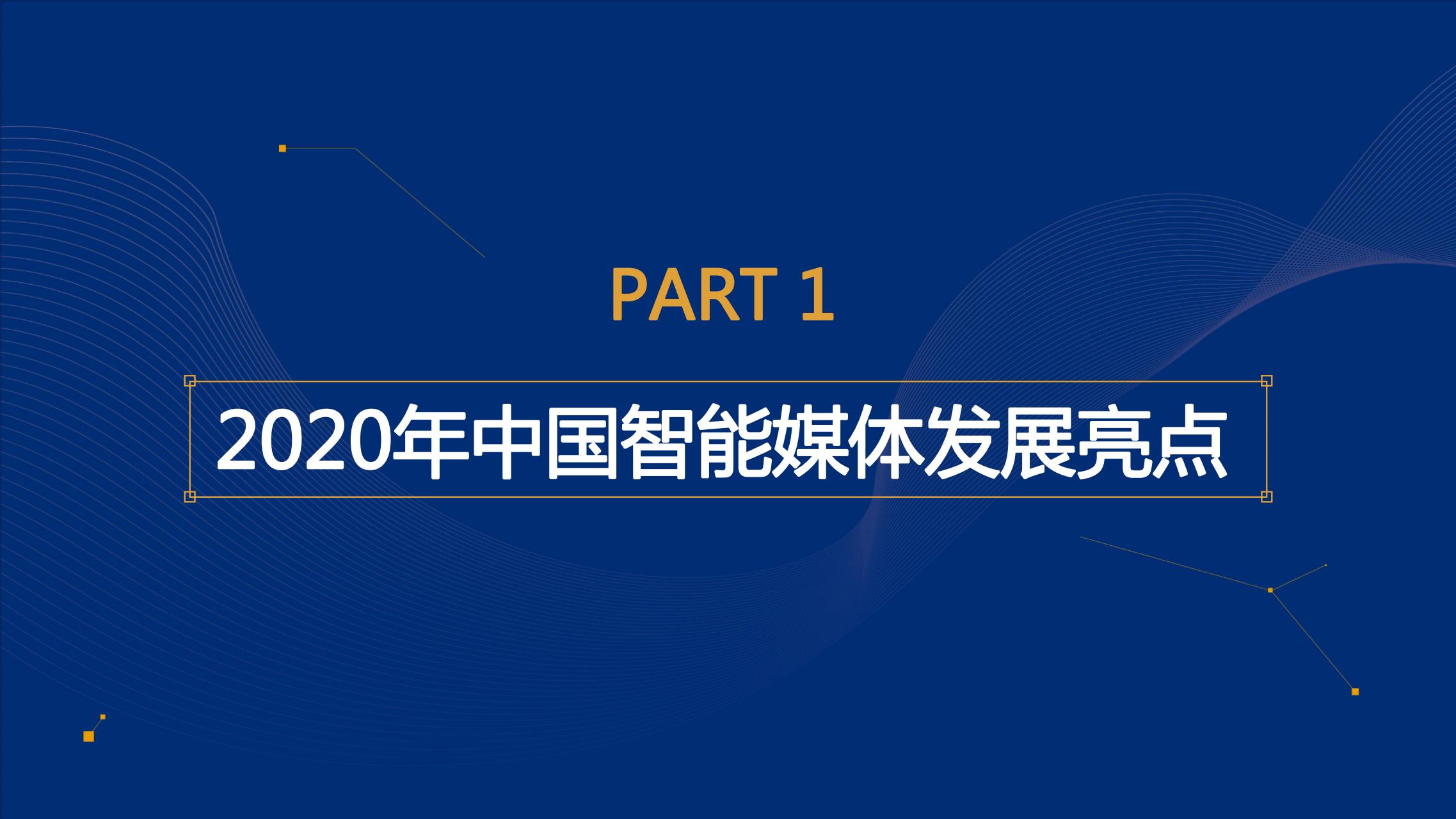 PART 1

2020年中国智能媒体发展亮点